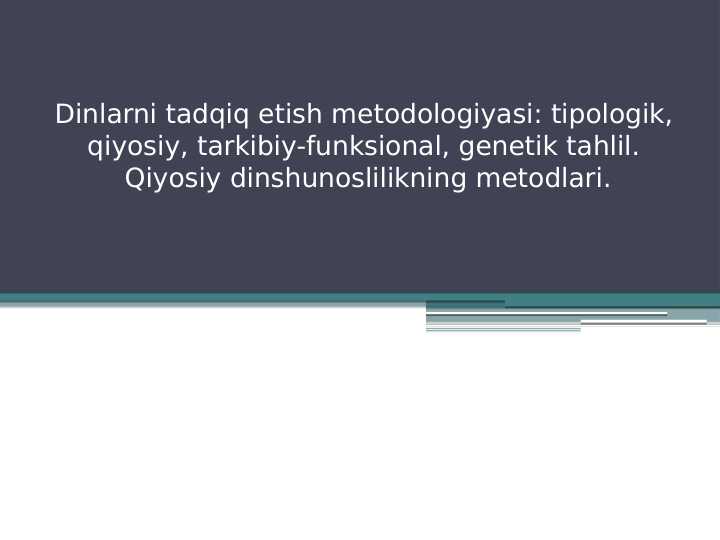 Dinlarni tadqiq etish metodologiyasi: tipologik, qiyosiy, tarkibiy-funksional, genetik tahlil. Qiyosiy dinshunoslilikning metodlari.